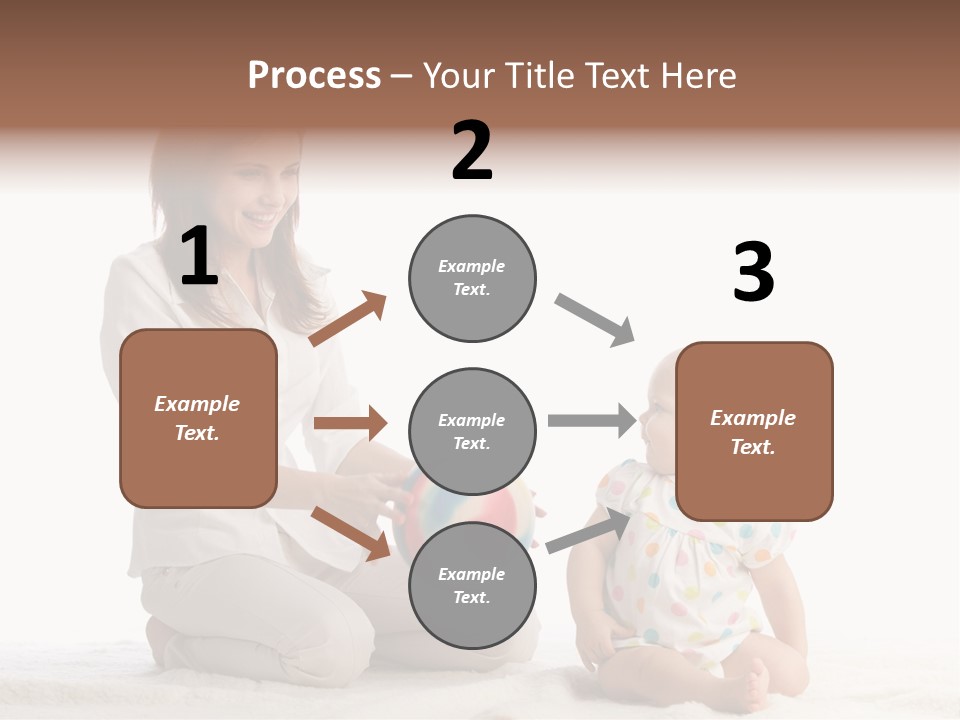 Process – Your Title Text Here

1

Example Text.

2

Example Text.

Example Text.

Example Text.

3

Example Text.